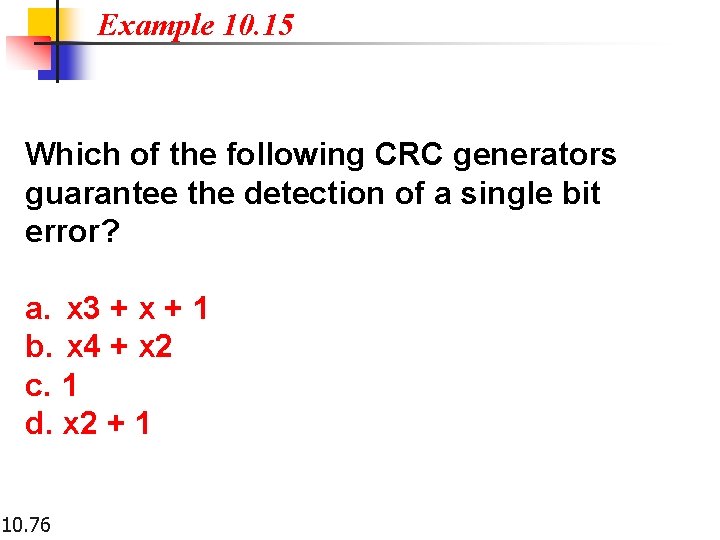 Example 10.15

Which of the following CRC generators guarantee the detection of a single bit error?

a. x3 + x + 1
b. x4 + x2
c. 1
d. x2 + 1

10.76